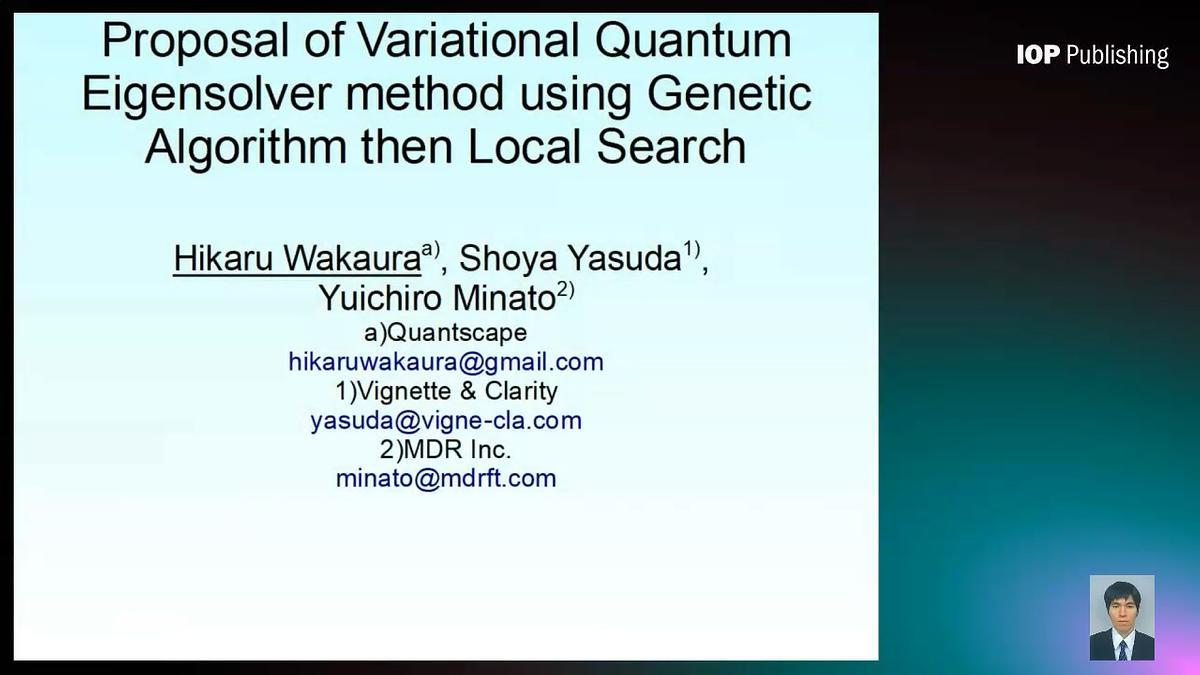 Proposal of Variational Quantum Eigensolver method using Genetic Algorithm then Local Search

IOP Publishing

Hikaru Wakaura$^{a)}$, Shoya Yasuda$^{1)}$, Yuichiro Minato$^{2)}$
a)Quantscape
hikaruwakaura@gmail.com
1)Vignette & Clarity
yasuda@vigne-cla.com
2)MDR Inc.
minato@mdrft.com